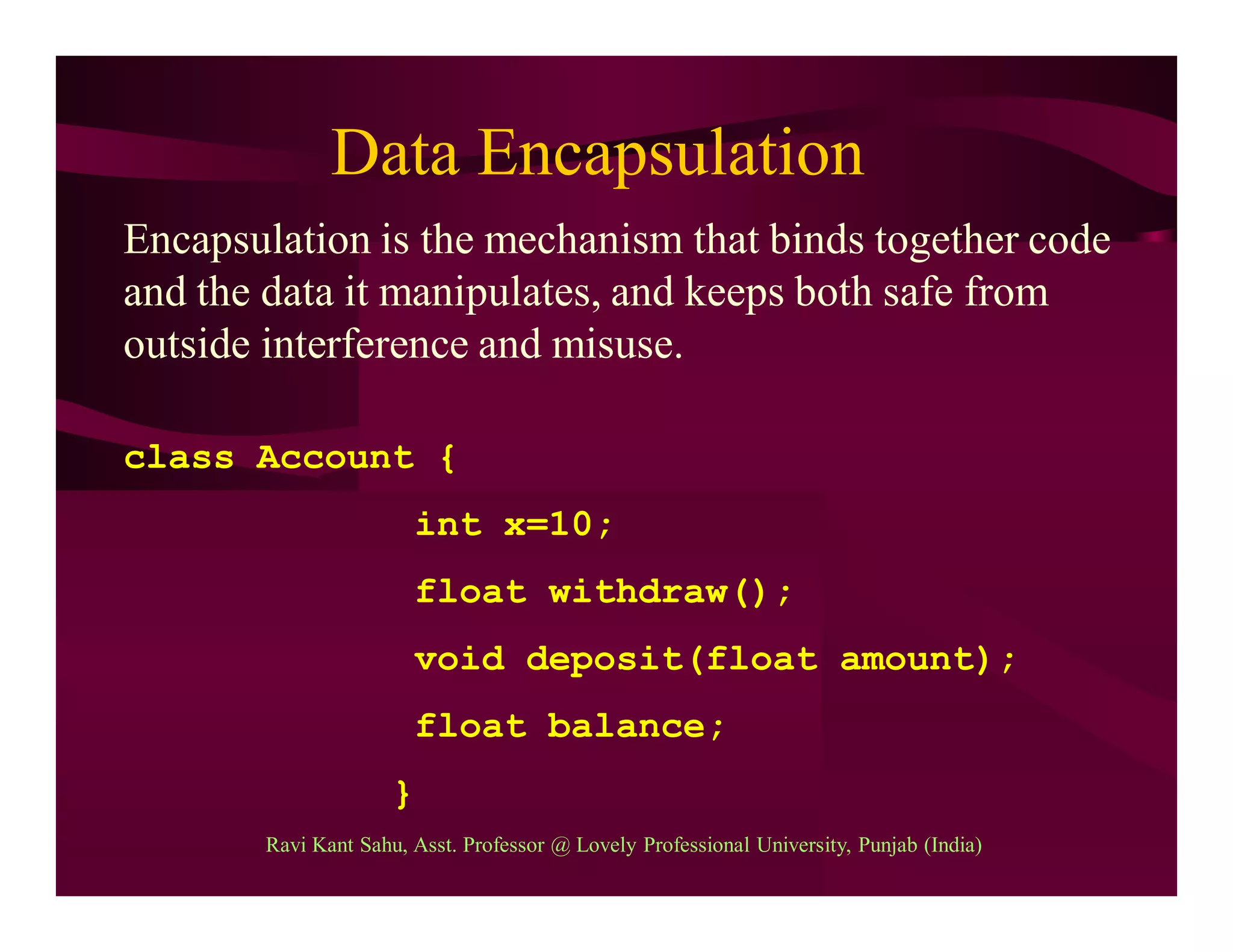 Data Encapsulation

Encapsulation is the mechanism that binds together code and the data it manipulates, and keeps both safe from outside interference and misuse.

class Account {

int x=10;

float withdraw();

void deposit(float amount);

float balance;

}

Ravi Kant Sahu, Asst. Professor @ Lovely Professional University, Punjab (India)